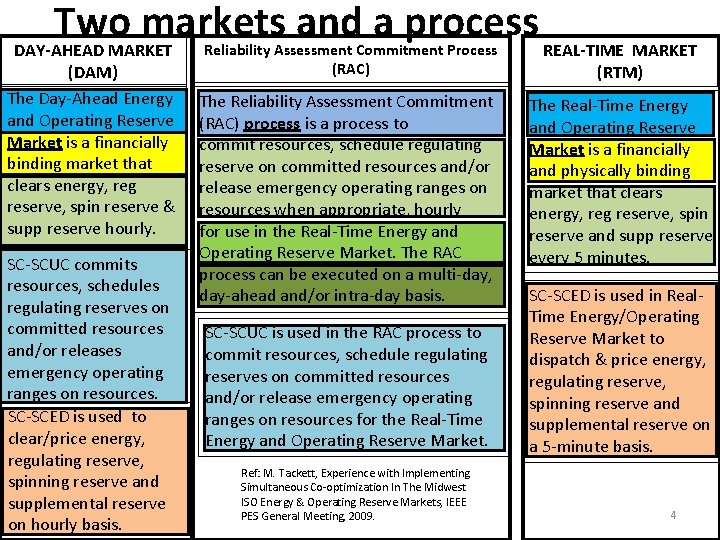 Two markets and a process

DAY-AHEAD MARKET (DAM)

The Day-Ahead Energy and Operating Reserve Market is a financially binding market that clears energy, reg reserve, spin reserve & supp reserve hourly.

SC-SCUC commits resources, schedules regulating reserves on committed resources and/or releases emergency operating ranges on resources.

SC-SCED is used to clear/price energy, regulating reserve, spinning reserve and supplemental reserve on hourly basis.

Reliability Assessment Commitment Process (RAC)

The Reliability Assessment Commitment (RAC) process is a process to commit resources, schedule regulating reserve on committed resources and/or release emergency operating ranges on resources when appropriate, hourly for use in the Real-Time Energy and Operating Reserve Market. The RAC process can be executed on a multi-day, day-ahead and/or intra-day basis.

SC-SCUC is used in the RAC process to commit resources, schedule regulating reserves on committed resources and/or release emergency operating ranges on resources for the Real-Time Energy and Operating Reserve Market.

Ref: M. Tackett, Experience with Implementing Simultaneous Co-optimization In The Midwest ISO Energy & Operating Reserve Markets, IEEE PES General Meeting, 2009.

REAL-TIME MARKET (RTM)

The Real-Time Energy and Operating Reserve Market is a financially and physically binding market that clears energy, reg reserve, spin reserve and supp reserve every 5 minutes.

SC-SCED is used in Real-Time Energy/Operating Reserve Market to dispatch & price energy, regulating reserve, spinning reserve and supplemental reserve on a 5-minute basis.

4